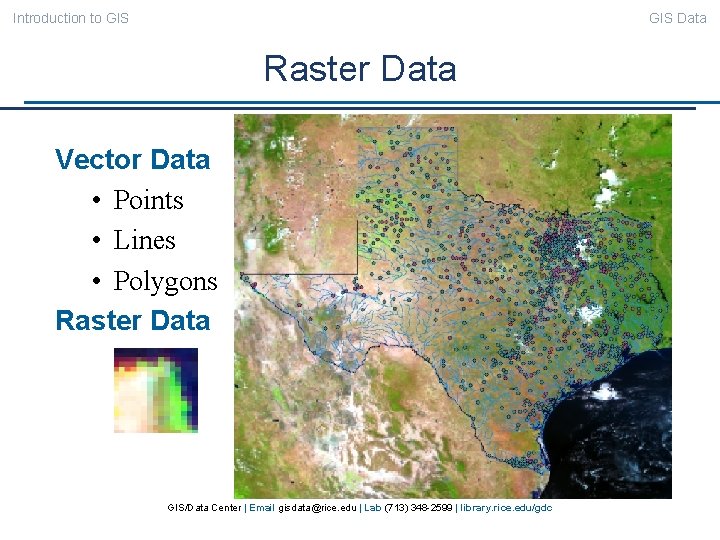 Introduction to GIS

GIS Data

Raster Data

Vector Data
• Points
• Lines
• Polygons
Raster Data

GIS/Data Center | Email gisdata@rice.edu | Lab (713) 348-2599 | library.rice.edu/gdc